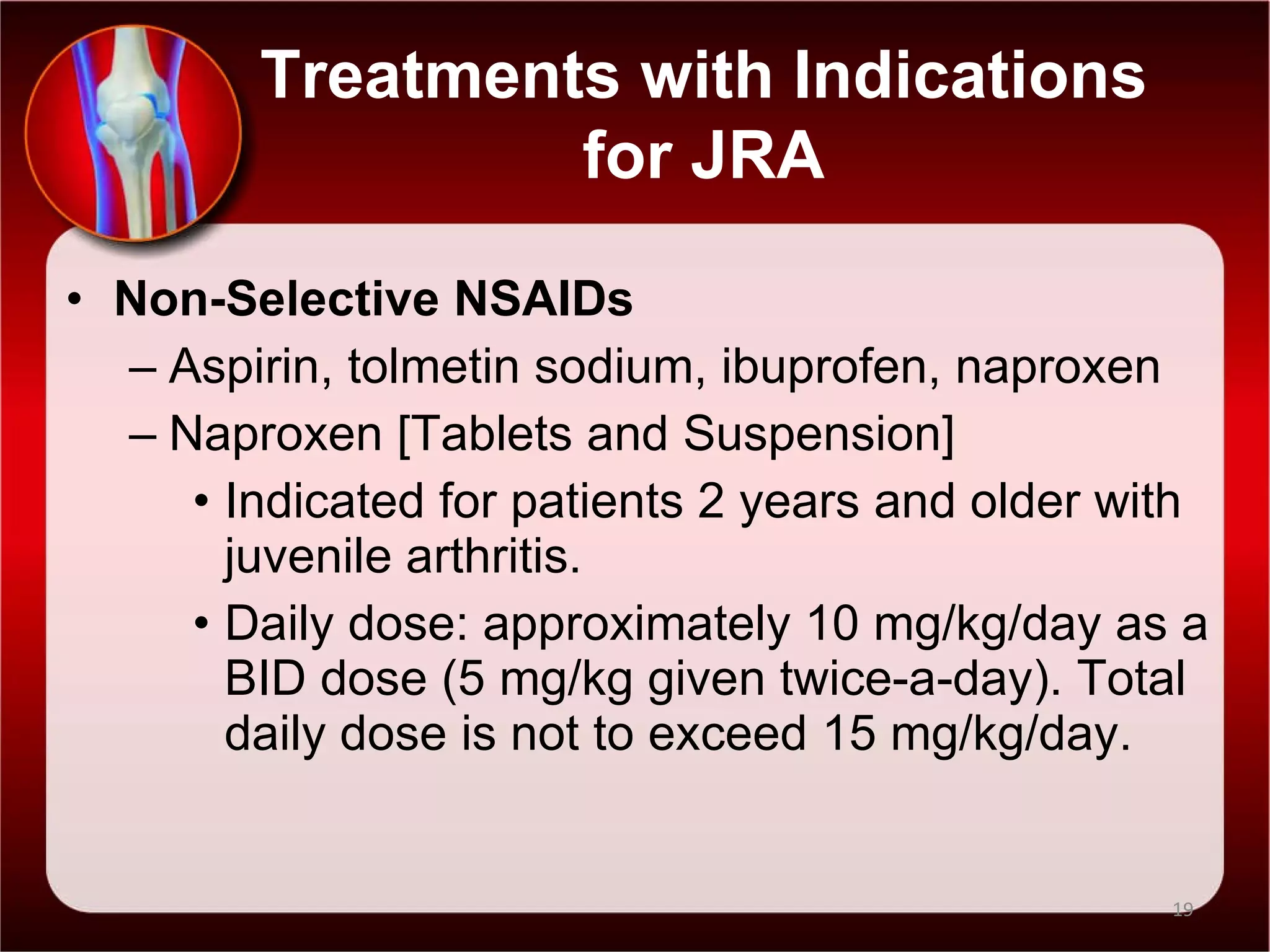 Treatments with Indications for JRA

• Non-Selective NSAIDs
– Aspirin, tolmetin sodium, ibuprofen, naproxen
– Naproxen [Tablets and Suspension]
• Indicated for patients 2 years and older with juvenile arthritis.
• Daily dose: approximately 10 mg/kg/day as a BID dose (5 mg/kg given twice-a-day). Total daily dose is not to exceed 15 mg/kg/day.

19